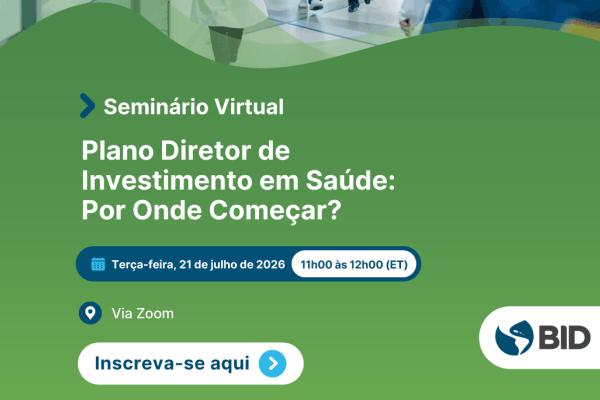 Seminário Virtual

Plano Diretor de Investimento em Saúde: Por Onde Começar?

Terça-feira, 21 de julho de 2026

11h00 às 12h00 (ET)

Via Zoom

Inscreva-se aqui

BID